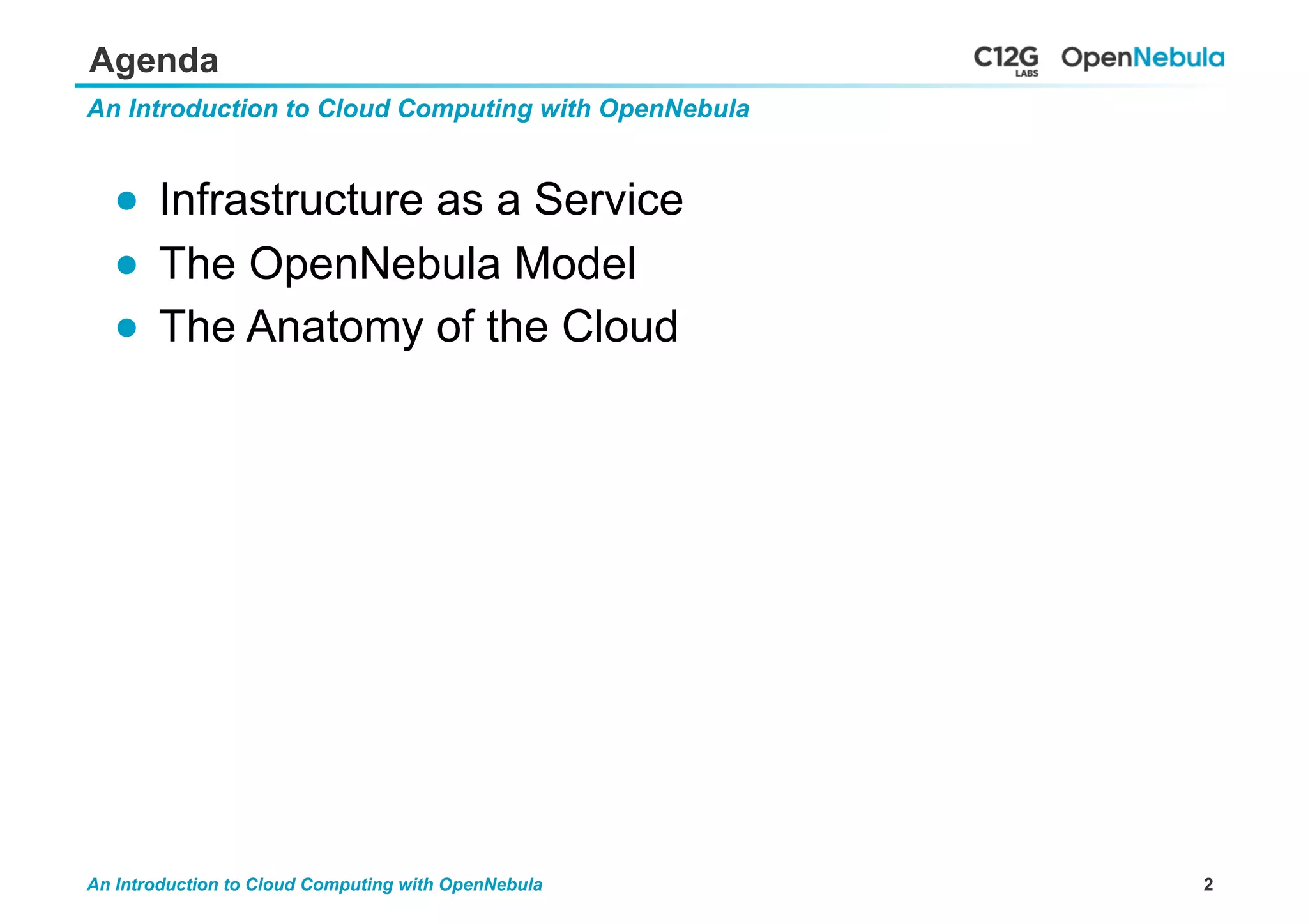 Agenda

C12G LABS OpenNebula

An Introduction to Cloud Computing with OpenNebula

- Infrastructure as a Service
- The OpenNebula Model
- The Anatomy of the Cloud

An Introduction to Cloud Computing with OpenNebula

2